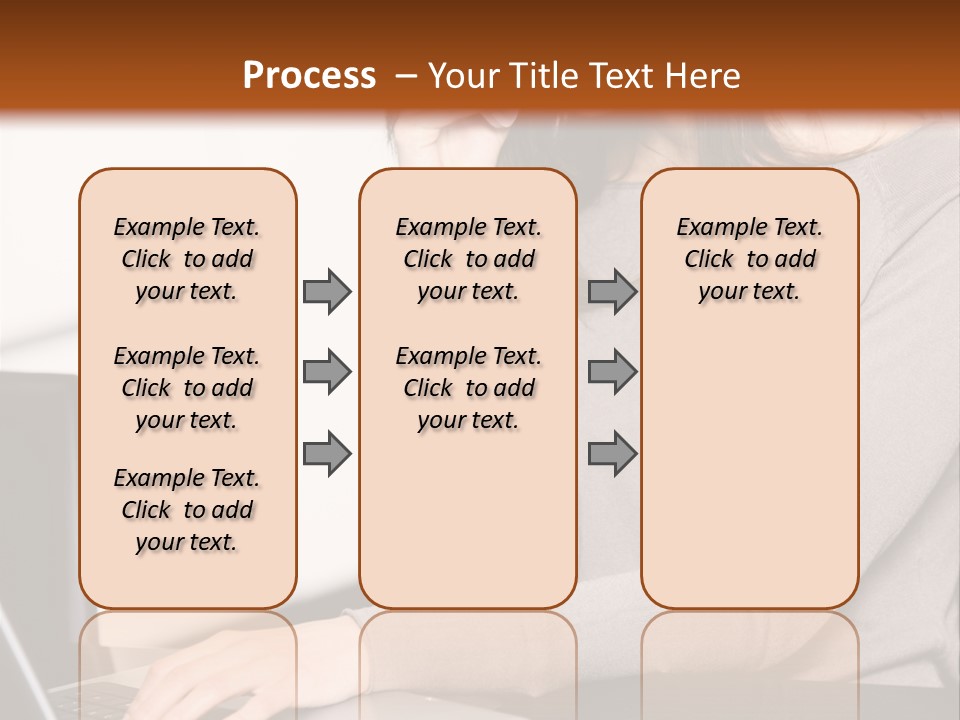 Process – Your Title Text Here

Example Text. Click to add your text.

Example Text. Click to add your text.

Example Text. Click to add your text.

Example Text. Click to add your text.

Example Text. Click to add your text.

Example Text. Click to add your text.